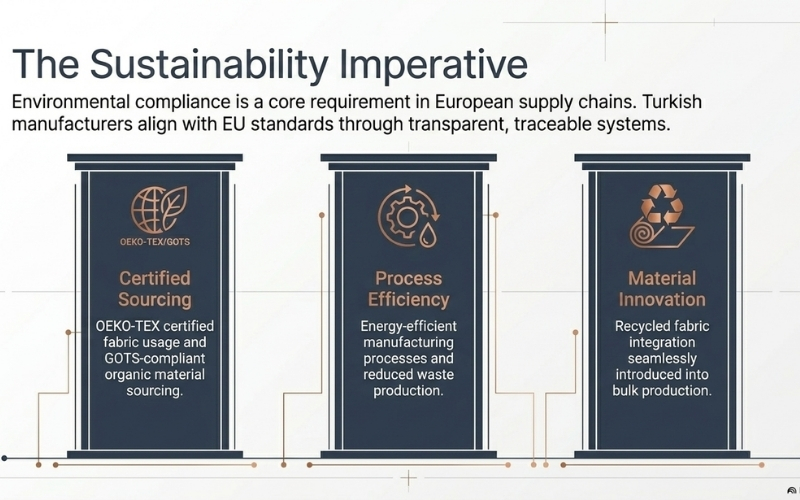 The Sustainability Imperative

Environmental compliance is a core requirement in European supply chains. Turkish manufacturers align with EU standards through transparent, traceable systems.

OEKO-TEX/GOTS

Certified Sourcing

OEKO-TEX certified fabric usage and GOTS-compliant organic material sourcing.

Process Efficiency

Energy-efficient manufacturing processes and reduced waste production.

Material Innovation

Recycled fabric integration seamlessly introduced into bulk production.